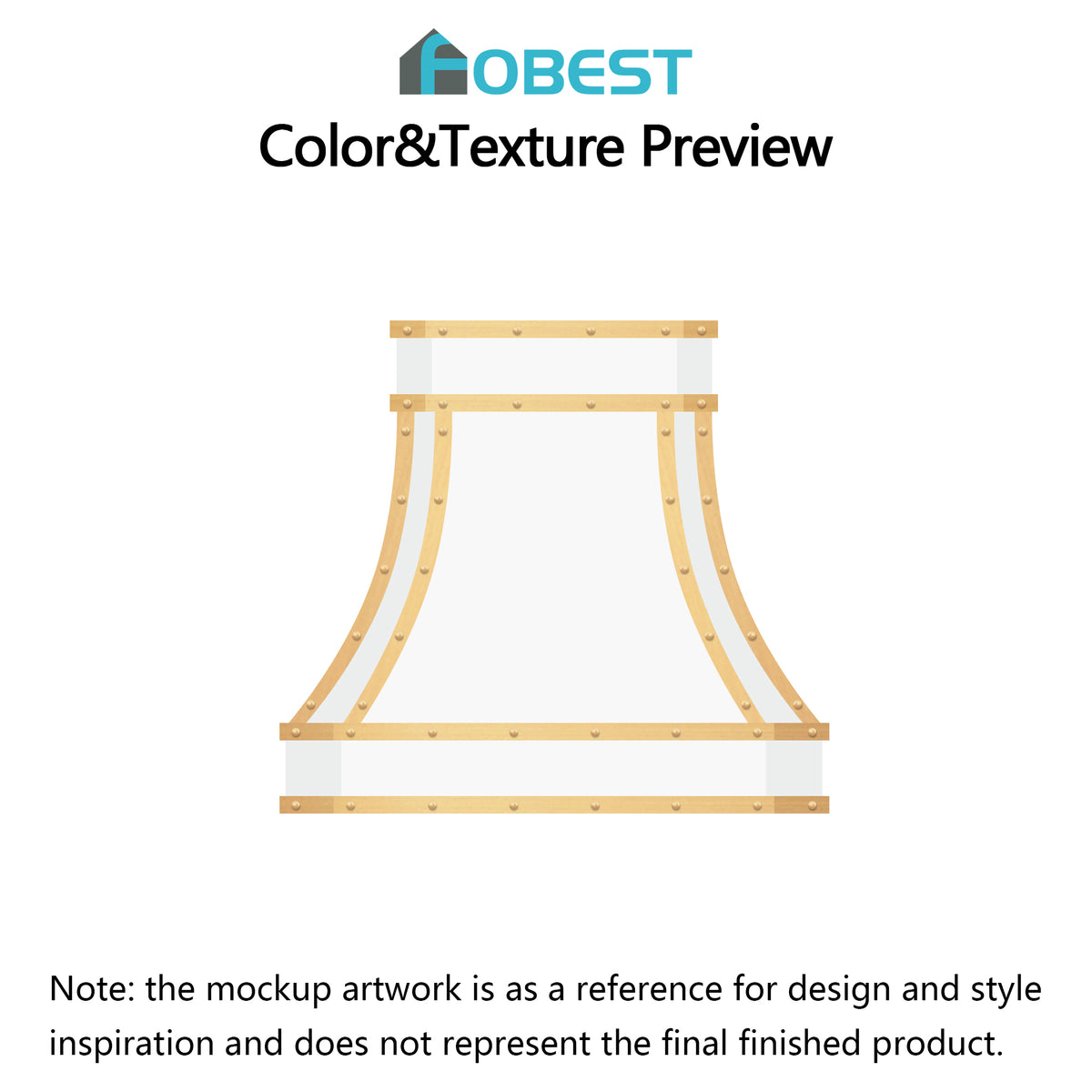 FOBEST

Color&Texture Preview

Note: the mockup artwork is as a reference for design and style inspiration and does not represent the final finished product.